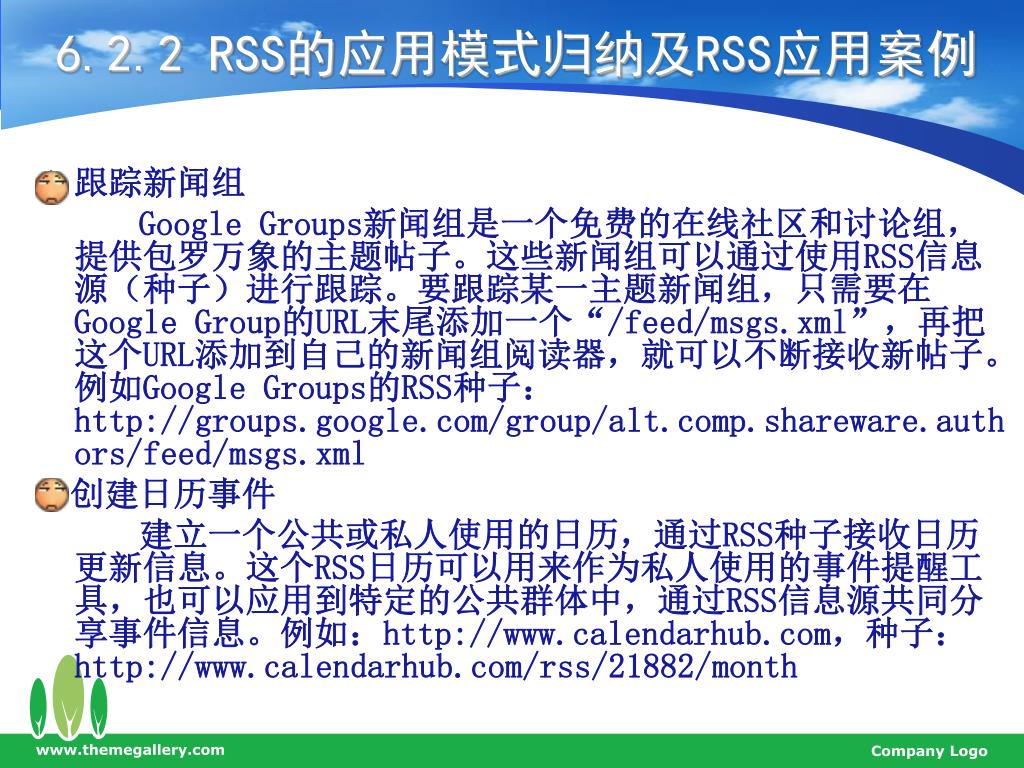 6.2.2 RSS的应用模式归纳及RSS应用案例

跟踪新闻组

Google Groups新闻组是一个免费的在线社区和讨论组，提供包罗万象的主题帖子。这些新闻组可以通过使用RSS信息源（种子）进行跟踪。要跟踪某一主题新闻组，只需要在Google Group的URL末尾添加一个“/feed/msgs.xml”，再把这个URL添加到自己的新闻组阅读器，就可以不断接收新帖子。例如Google Groups的RSS种子：http://groups.google.com/group/alt.comp.shareware.authors/feed/msgs.xml

创建日历事件

建立一个公共或私人使用的日历，通过RSS种子接收日历更新信息。这个RSS日历可以用来作为私人使用的事件提醒工具，也可以应用到特定的公共群体中，通过RSS信息源共同分享事件信息。例如：http://www.calendarhub.com，种子：http://www.calendarhub.com/rss/21882/month

www.themegallery.com

Company Logo